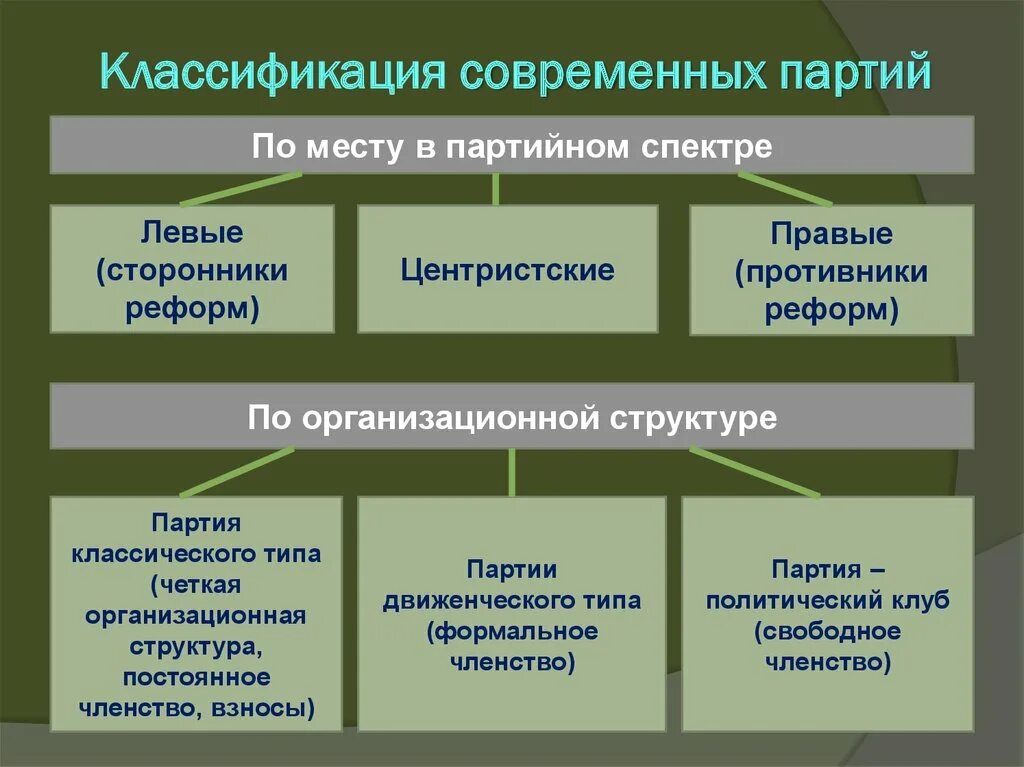 Классификация современных партий

По месту в партийном спектре

Левые (сторонники реформ)

Центристские

Правые (противники реформ)

По организационной структуре

Партия классического типа (четкая организационная структура, постоянное членство, взносы)

Партии движенческого типа (формальное членство)

Партия – политический клуб (свободное членство)